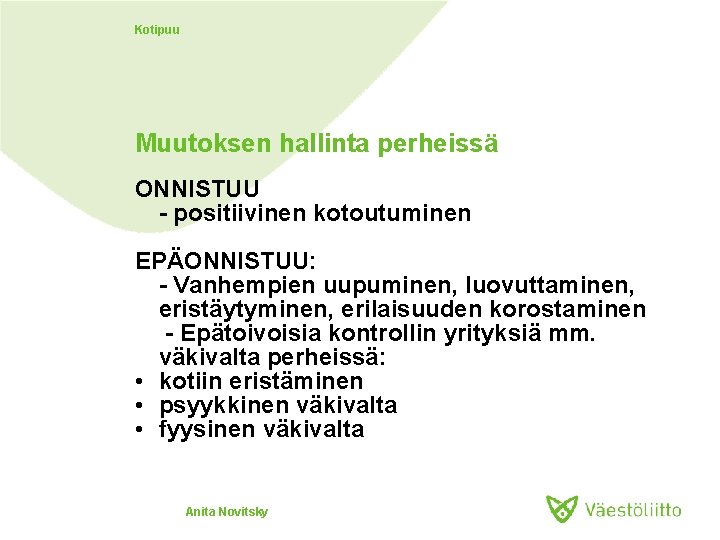 Kotipuu

Muutoksen hallinta perheissä

ONNISTUU
- positiivinen kotoutuminen

EPÄONNISTUU:
- Vanhempien uupuminen, luovuttaminen, eristäytyminen, erilaisuuden korostaminen
- Epätoivoisia kontrollin yrityksiä mm. väkivalta perheissä:
• kotiin eristäminen
• psyykkinen väkivalta
• fyysinen väkivalta

Anita Novitsky

Väestöliitto